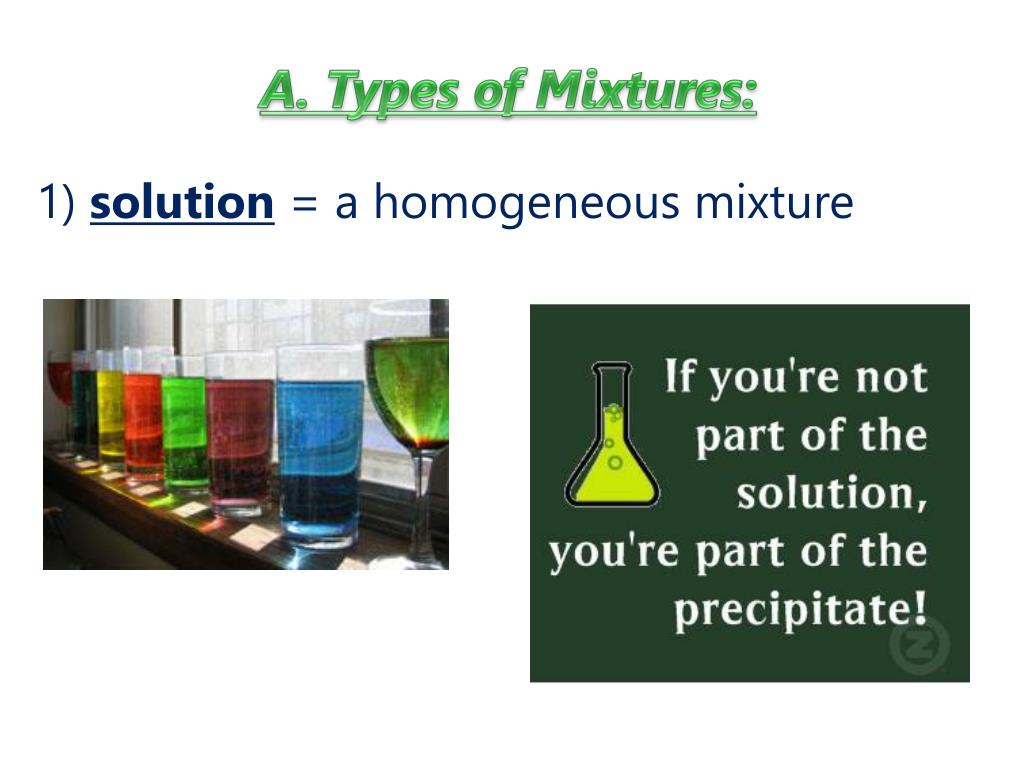 A. Types of Mixtures:

1) solution = a homogeneous mixture

If you're not part of the solution, you're part of the precipitate!